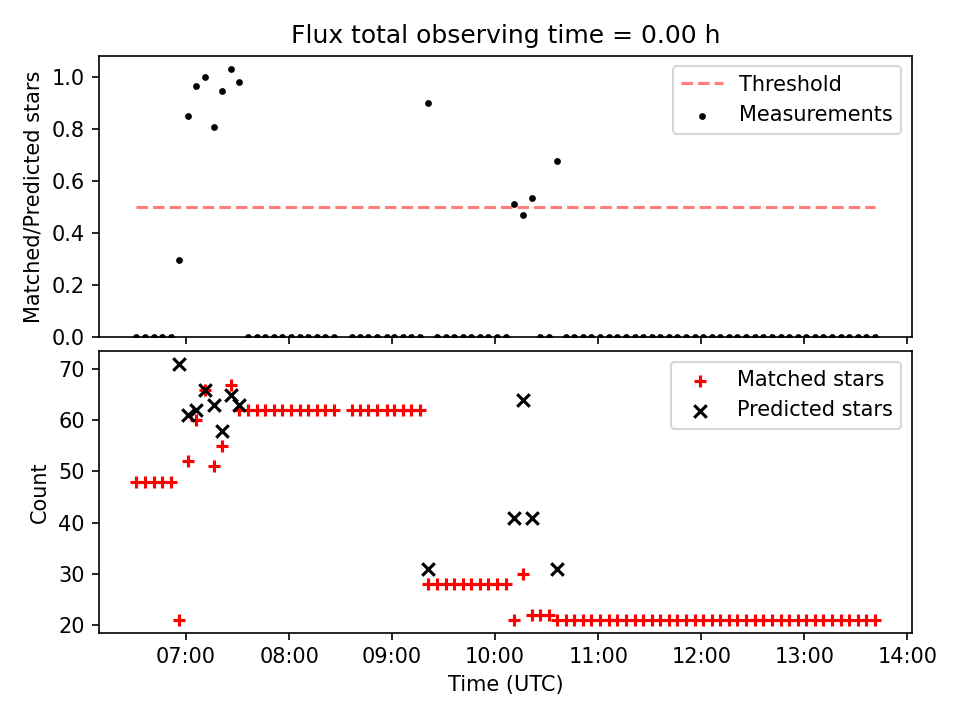 Flux total observing time = 0.00 h

Matched/Predicted stars
1.0
0.8
0.6
0.4
0.2
0.0

Threshold
Measurements

Count
70
60
50
40
30
20

Matched stars
Predicted stars

07:00
08:00
09:00
10:00
11:00
12:00
13:00
14:00
Time (UTC)